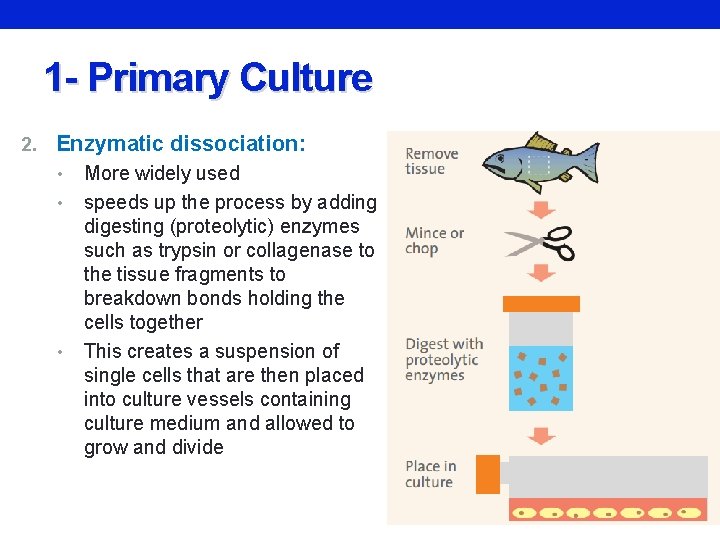 1- Primary Culture

2. Enzymatic dissociation:
• More widely used
• speeds up the process by adding digesting (proteolytic) enzymes such as trypsin or collagenase to the tissue fragments to breakdown bonds holding the cells together
• This creates a suspension of single cells that are then placed into culture vessels containing culture medium and allowed to grow and divide

Remove tissue

Mince or chop

Digest with proteolytic enzymes

Place in culture